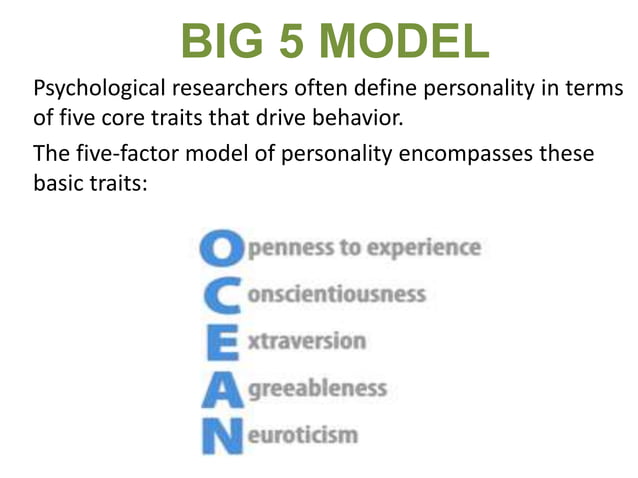 BIG 5 MODEL

Psychological researchers often define personality in terms of five core traits that drive behavior.

The five-factor model of personality encompasses these basic traits:

Openness to experience
Conscientiousness
Extraversion
Agreeableness
Neuroticism